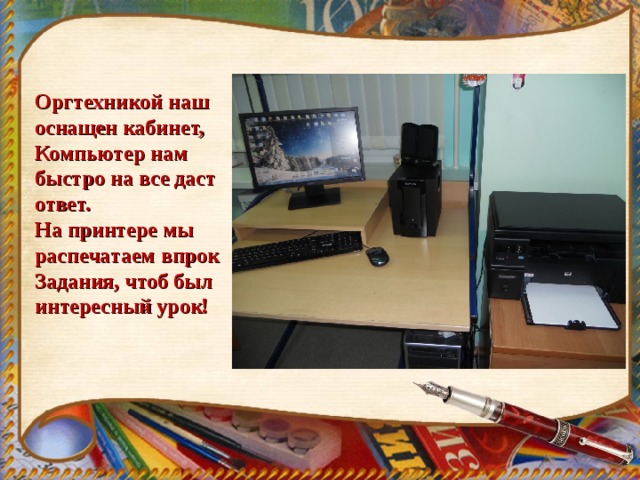 Оргтехникой наш оснащен кабинет,
Компьютер нам быстро на все даст ответ.
На принтере мы распечатаем впрок
Задания, чтоб был интересный урок!